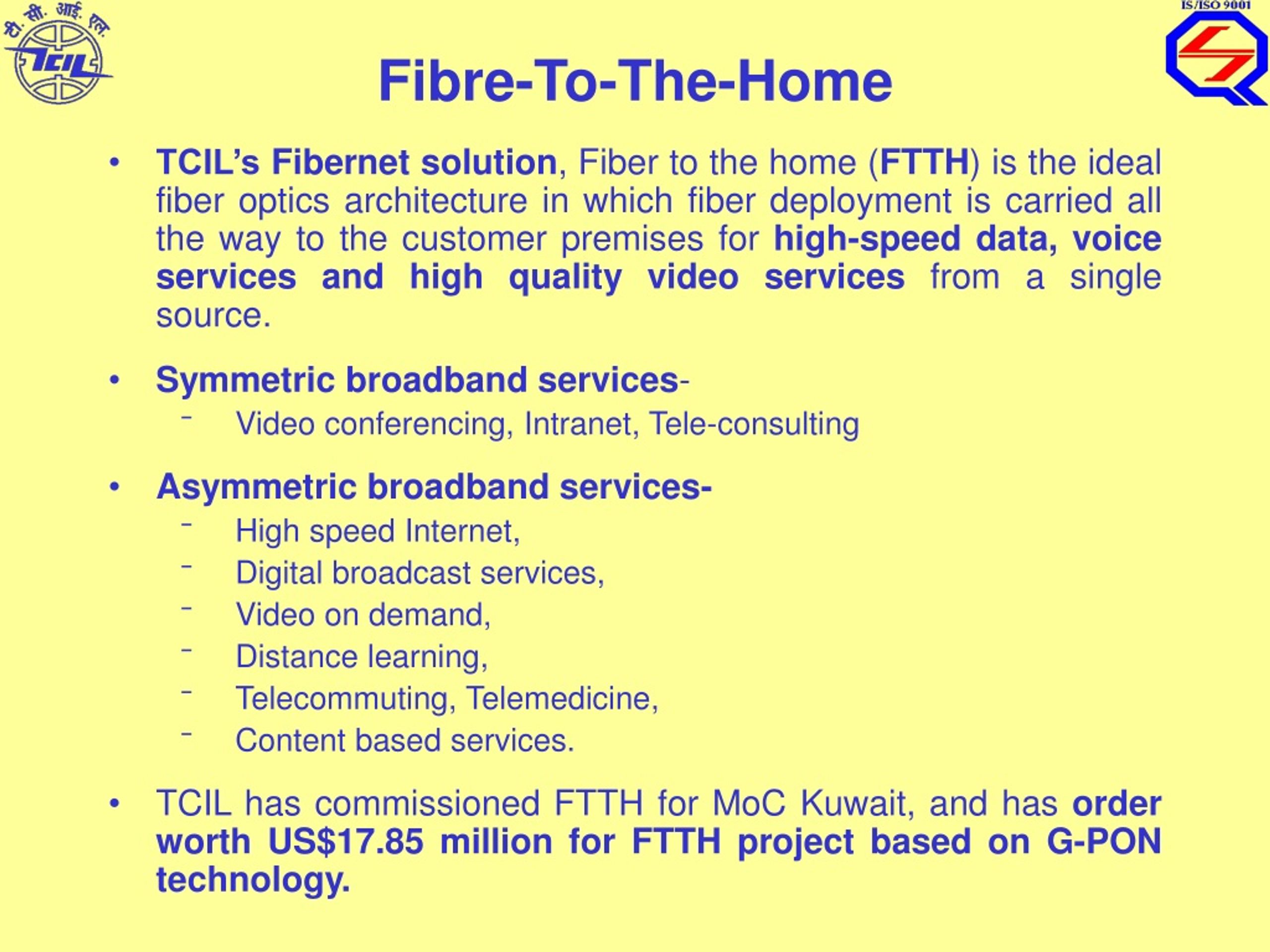 टी. सी. आई. एल.
TCIL

IS/ISO 9001

Fibre-To-The-Home

• TCIL's Fibernet solution, Fiber to the home (FTTH) is the ideal fiber optics architecture in which fiber deployment is carried all the way to the customer premises for high-speed data, voice services and high quality video services from a single source.

• Symmetric broadband services-
– Video conferencing, Intranet, Tele-consulting

• Asymmetric broadband services-
– High speed Internet,
– Digital broadcast services,
– Video on demand,
– Distance learning,
– Telecommuting, Telemedicine,
– Content based services.

• TCIL has commissioned FTTH for MoC Kuwait, and has order worth US$17.85 million for FTTH project based on G-PON technology.